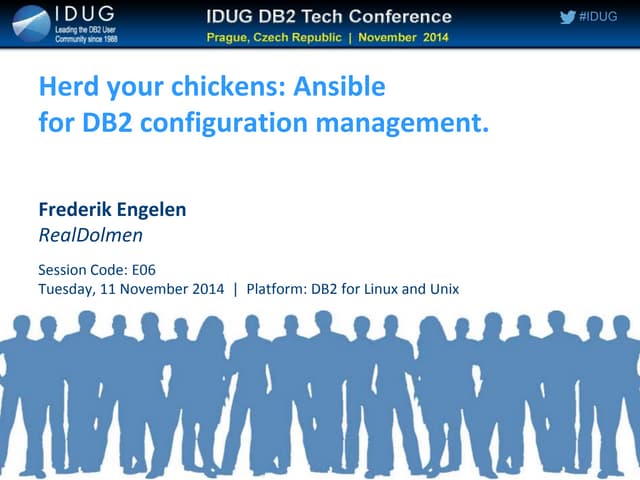 IDUG
Leading the DB2 User Community since 1988

IDUG DB2 Tech Conference
Prague, Czech Republic | November 2014

#IDUG

Herd your chickens: Ansible for DB2 configuration management.

Frederik Engelen
RealDolmen

Session Code: E06
Tuesday, 11 November 2014 | Platform: DB2 for Linux and Unix